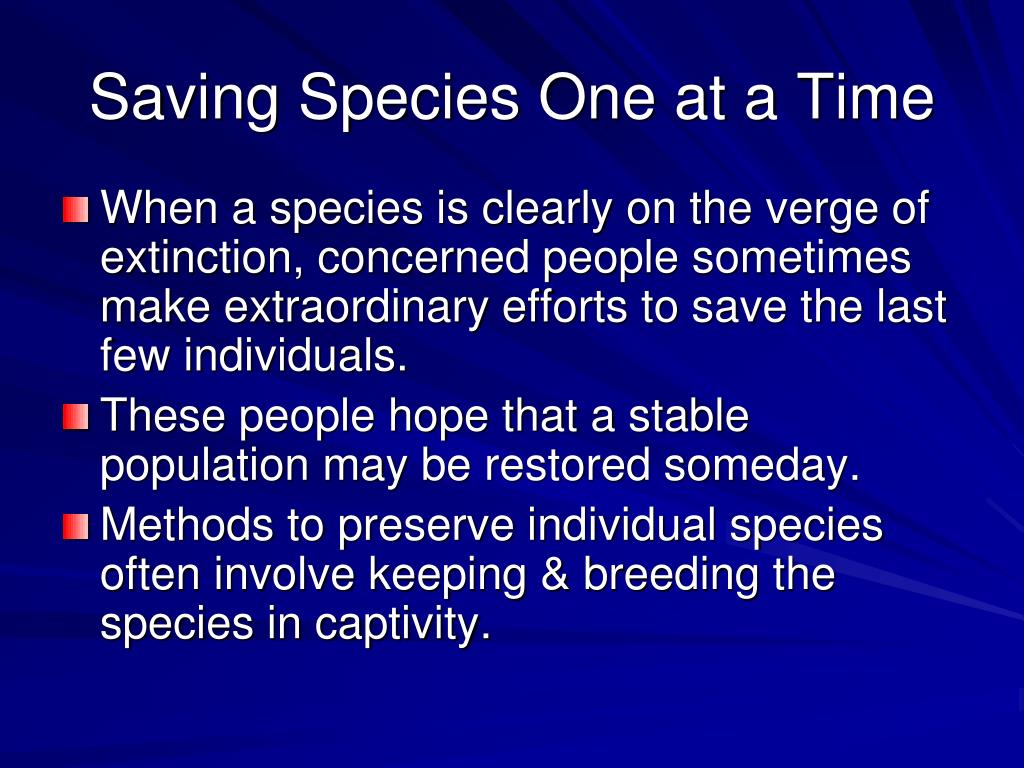 Saving Species One at a Time

When a species is clearly on the verge of extinction, concerned people sometimes make extraordinary efforts to save the last few individuals.

These people hope that a stable population may be restored someday.

Methods to preserve individual species often involve keeping & breeding the species in captivity.